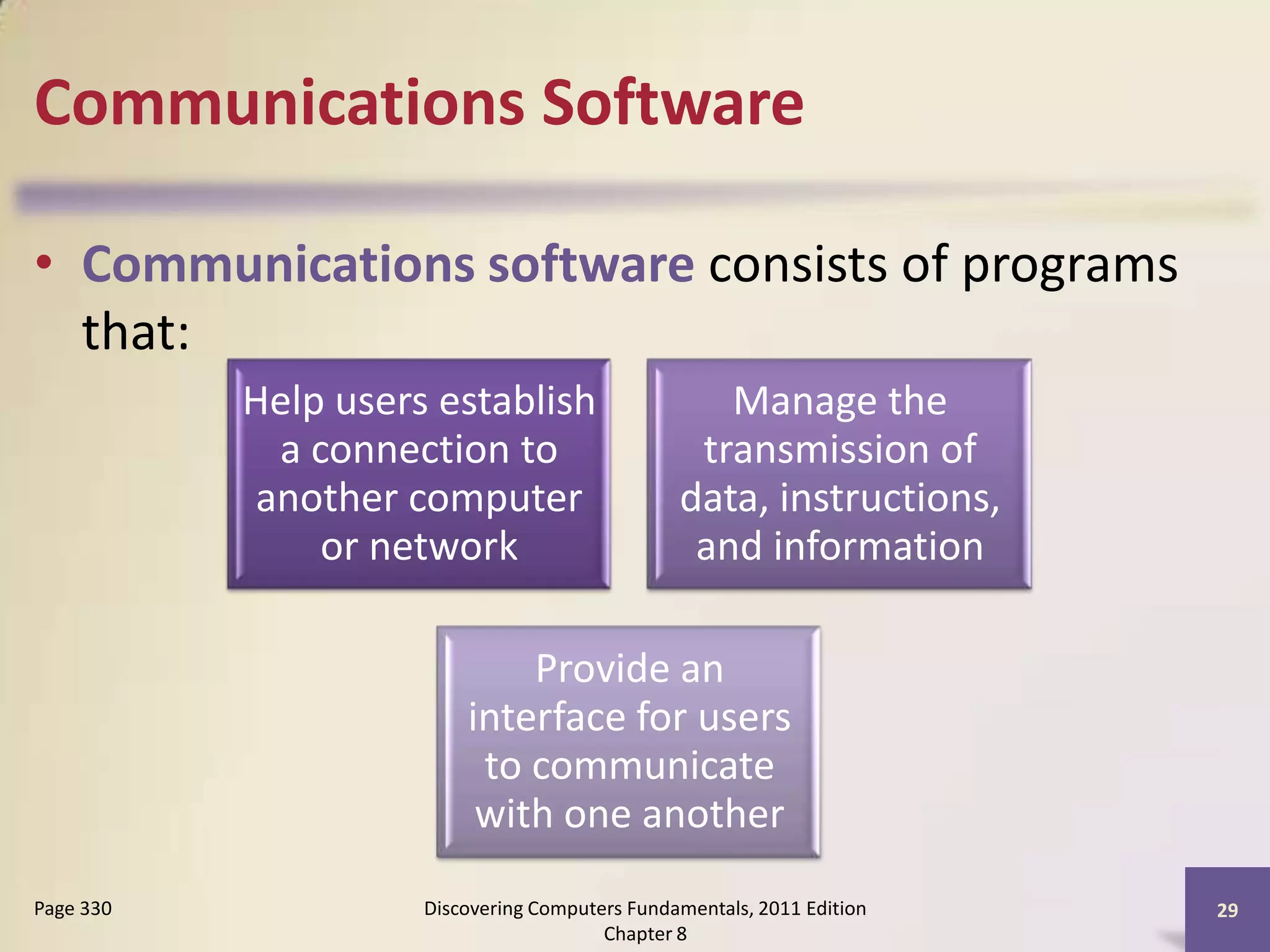 Communications Software

• Communications software consists of programs that:

Help users establish a connection to another computer or network

Manage the transmission of data, instructions, and information

Provide an interface for users to communicate with one another

Page 330

Discovering Computers Fundamentals, 2011 Edition
Chapter 8

29